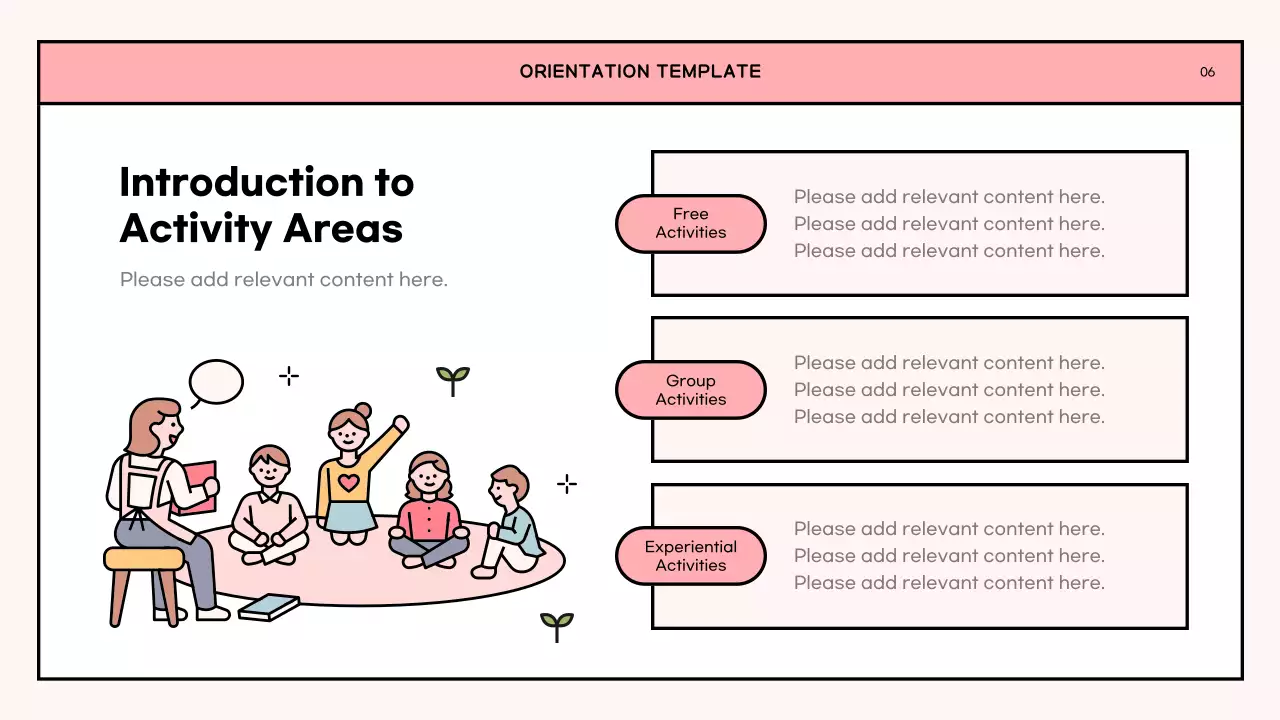 ORIENTATION TEMPLATE

06

Introduction to Activity Areas

Please add relevant content here.

Free Activities

Please add relevant content here.
Please add relevant content here.
Please add relevant content here.

Group Activities

Please add relevant content here.
Please add relevant content here.
Please add relevant content here.

Experiential Activities

Please add relevant content here.
Please add relevant content here.
Please add relevant content here.